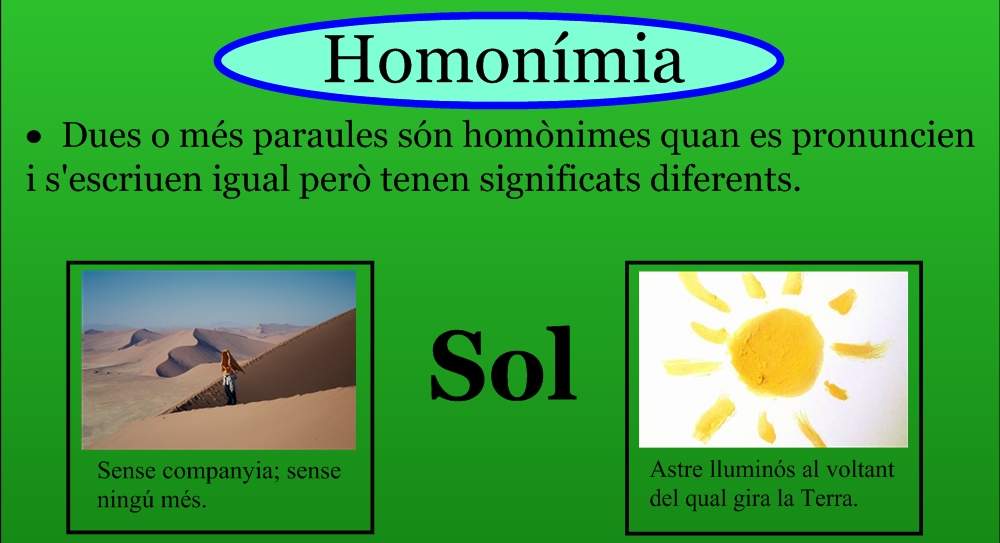 Homonímia

• Dues o més paraules són homònimes quan es pronuncien i s'escriuen igual però tenen significats diferents.

Sense companyia; sense ningú més.

Sol

Astre lluminós al voltant del qual gira la Terra.